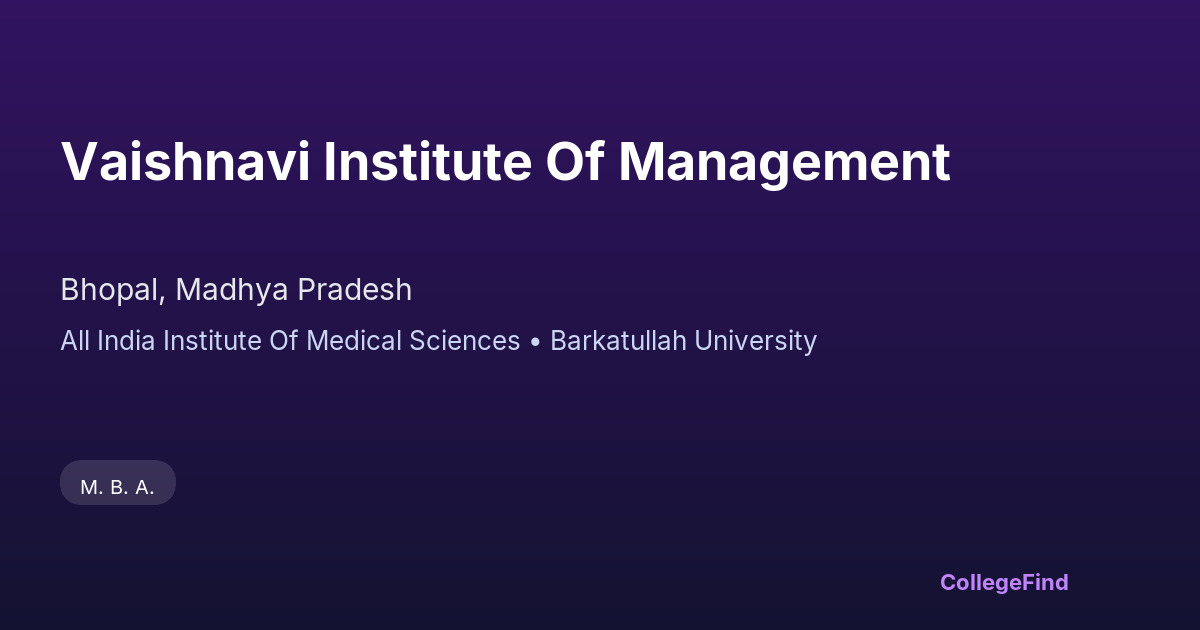 Vaishnavi Institute Of Management

Bhopal, Madhya Pradesh

All India Institute Of Medical Sciences • Barkatullah University

M. B. A.

CollegeFind